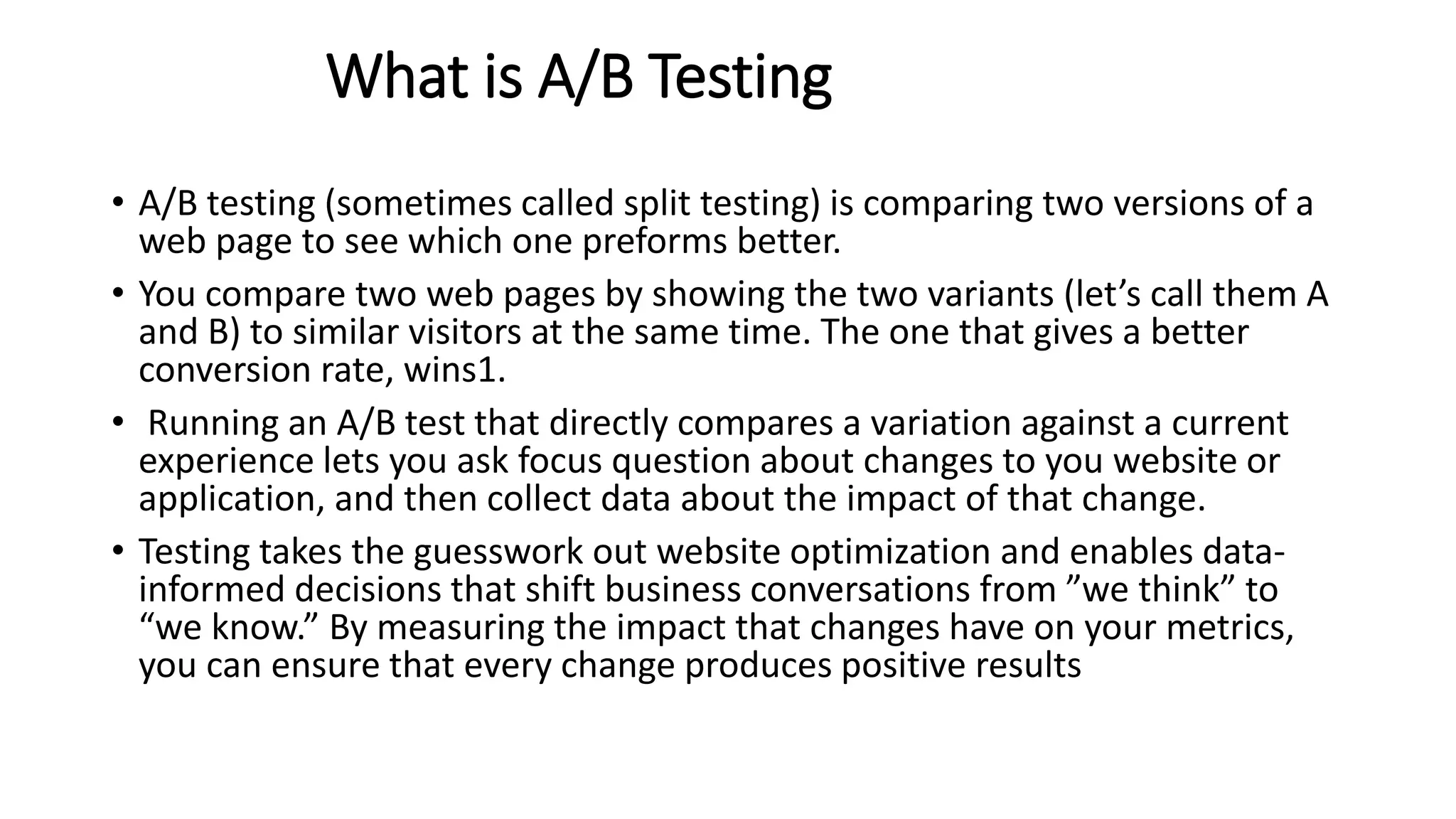 What is A/B Testing

• A/B testing (sometimes called split testing) is comparing two versions of a web page to see which one preforms better.

• You compare two web pages by showing the two variants (let’s call them A and B) to similar visitors at the same time. The one that gives a better conversion rate, wins1.

• Running an A/B test that directly compares a variation against a current experience lets you ask focus question about changes to you website or application, and then collect data about the impact of that change.

• Testing takes the guesswork out website optimization and enables data-informed decisions that shift business conversations from ”we think” to “we know.” By measuring the impact that changes have on your metrics, you can ensure that every change produces positive results